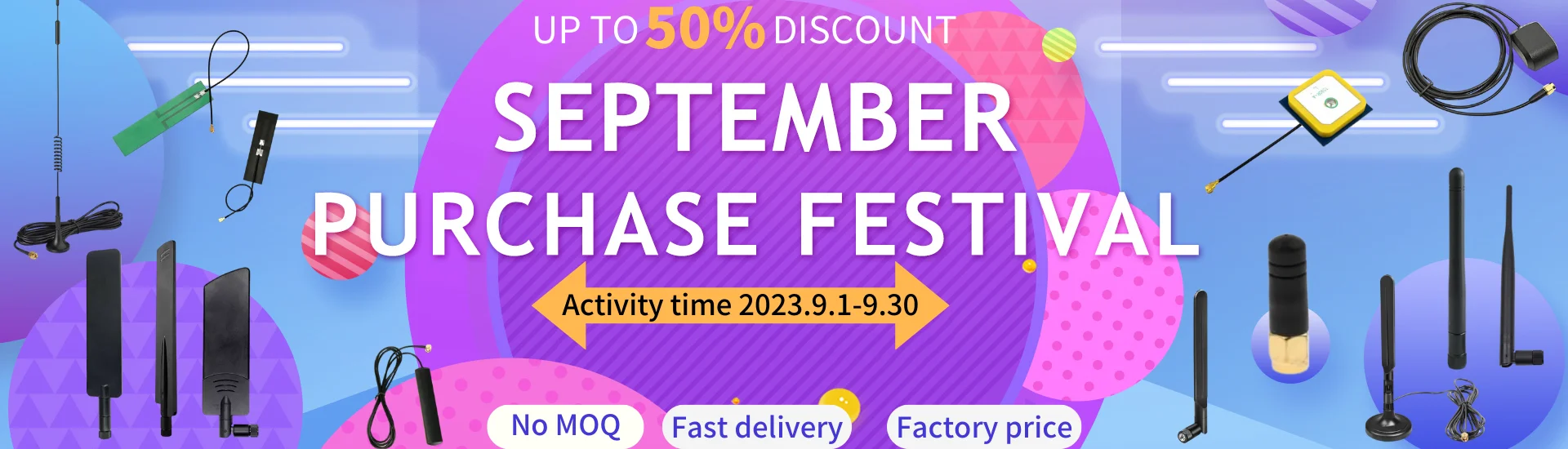 UP TO 50% DISCOUNT

SEPTEMBER PURCHASE FESTIVAL

Activity time 2023.9.1-9.30

No MOQ

Fast delivery

Factory price